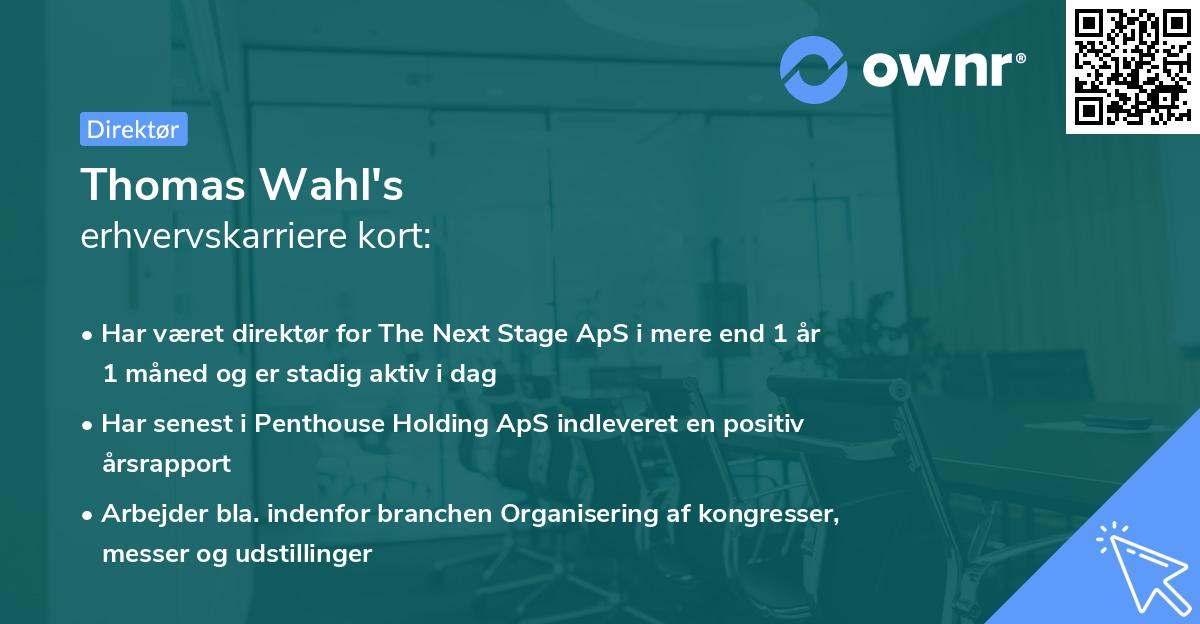 ownr®

Direktør

Thomas Wahl's
erhvervskarriere kort:

• Har været direktør for The Next Stage ApS i mere end 1 år 1 måned og er stadig aktiv i dag

• Har senest i Penthouse Holding ApS indleveret en positiv årsrapport

• Arbejder bla. indenfor branchen Organisering af kongresser, messer og udstillinger